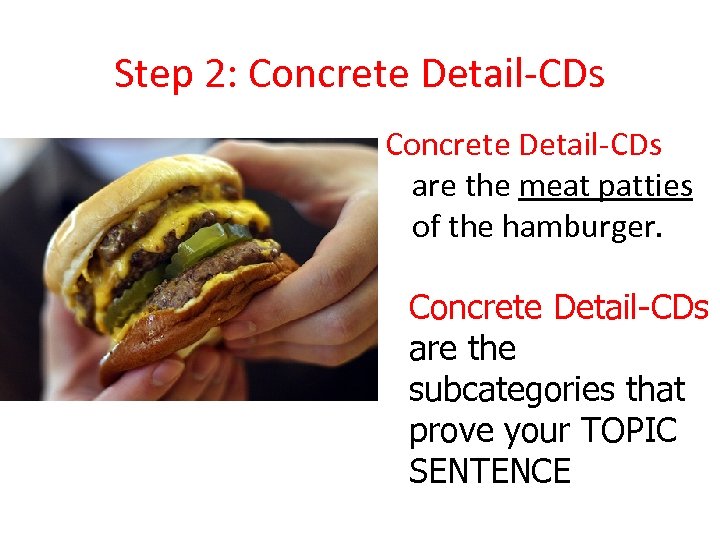 Step 2: Concrete Detail-CDs

Concrete Detail-CDs are the meat patties of the hamburger.

Concrete Detail-CDs are the subcategories that prove your TOPIC SENTENCE